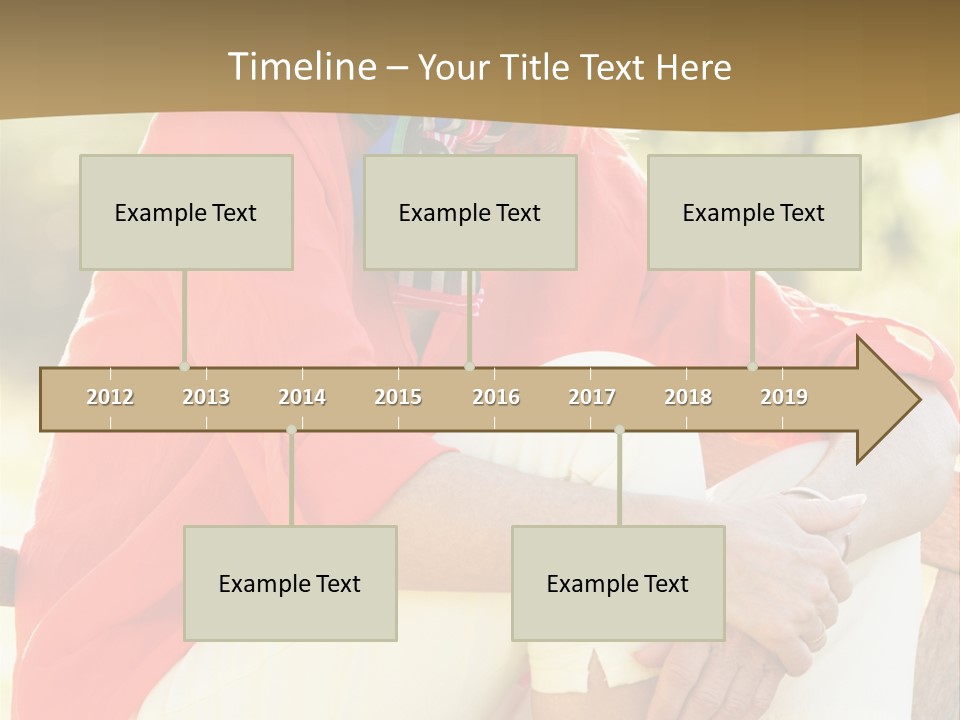 Timeline – Your Title Text Here

Example Text

Example Text

Example Text

2012 2013 2014 2015 2016 2017 2018 2019

Example Text

Example Text